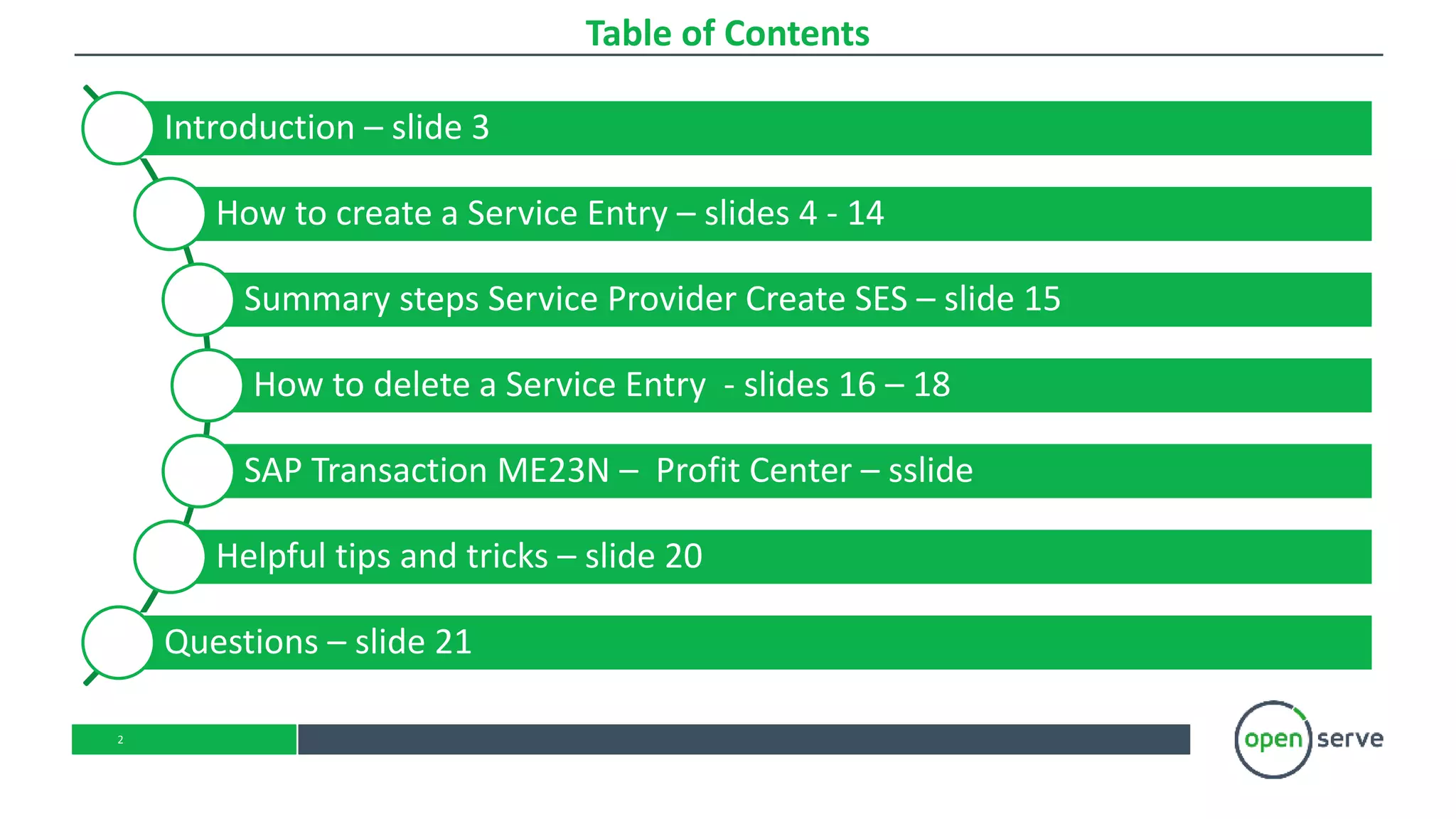 Table of Contents

Introduction – slide 3

How to create a Service Entry – slides 4 - 14

Summary steps Service Provider Create SES – slide 15

How to delete a Service Entry - slides 16 – 18

SAP Transaction ME23N – Profit Center – sslide

Helpful tips and tricks – slide 20

Questions – slide 21

2

open serve